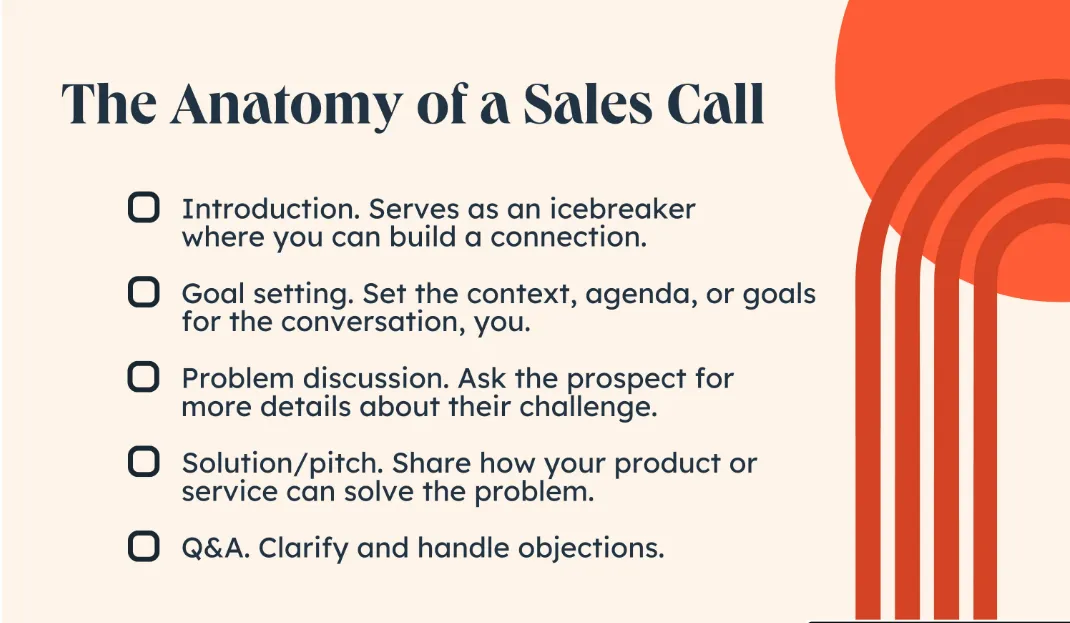 The Anatomy of a Sales Call

Introduction. Serves as an icebreaker where you can build a connection.

Goal setting. Set the context, agenda, or goals for the conversation, you.

Problem discussion. Ask the prospect for more details about their challenge.

Solution/pitch. Share how your product or service can solve the problem.

Q&A. Clarify and handle objections.